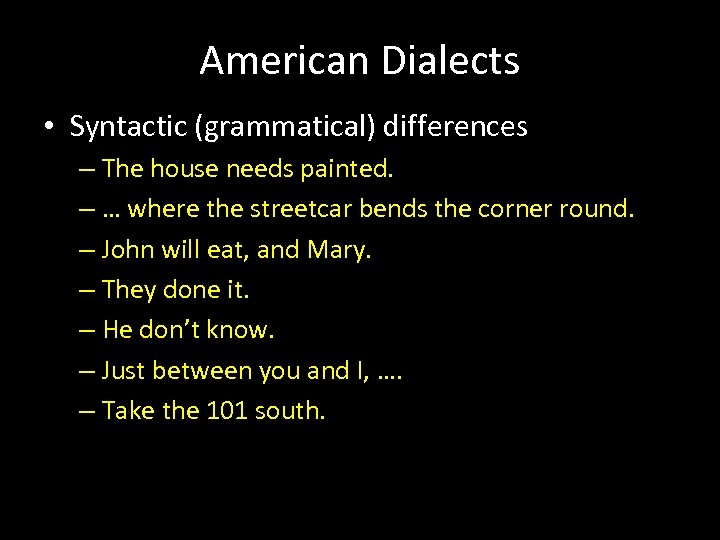 American Dialects

• Syntactic (grammatical) differences
– The house needs painted.
– … where the streetcar bends the corner round.
– John will eat, and Mary.
– They done it.
– He don’t know.
– Just between you and I, ….
– Take the 101 south.